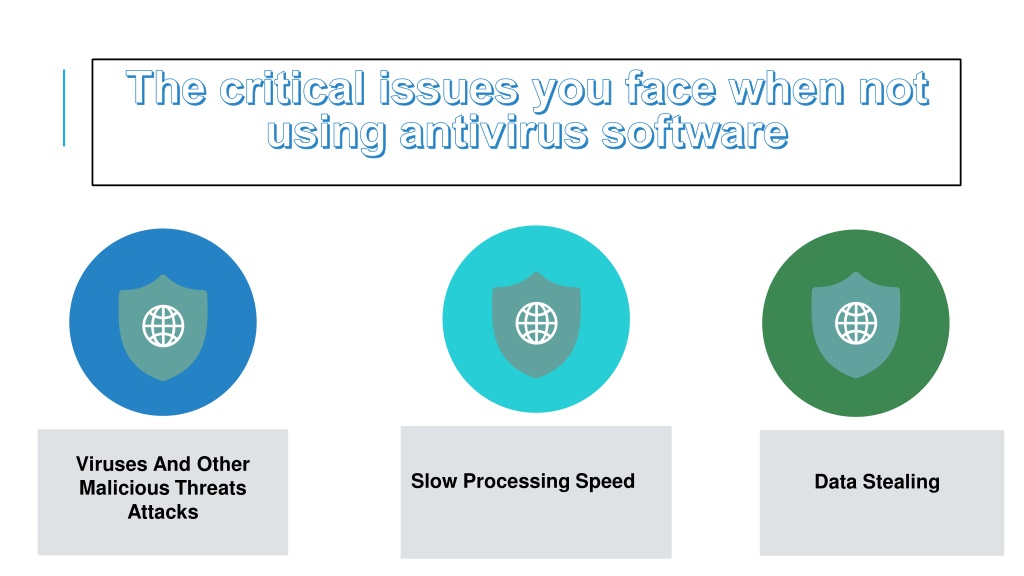 The critical issues you face when not using antivirus software

Viruses And Other Malicious Threats Attacks

Slow Processing Speed

Data Stealing